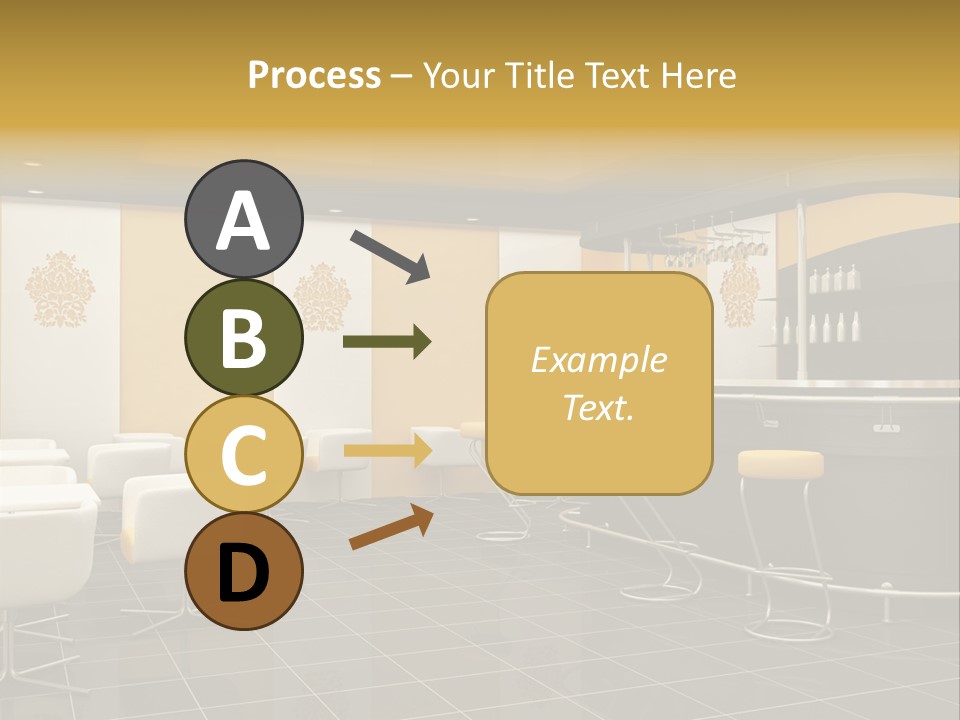 Process – Your Title Text Here

A

B

C

D

Example Text.